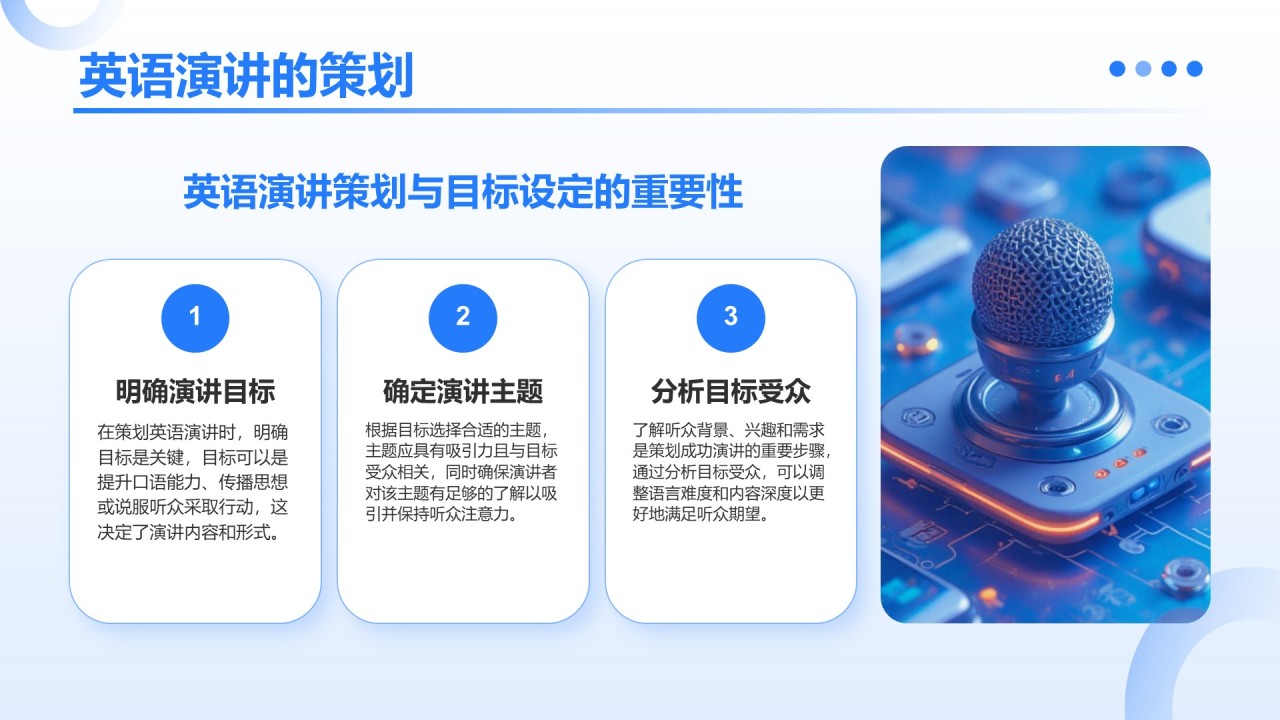 英语演讲的策划

英语演讲策划与目标设定的重要性

1

明确演讲目标

在策划英语演讲时，明确目标是关键，目标可以是提升口语能力、传播思想或说服听众采取行动，这决定了演讲内容和形式。

2

确定演讲主题

根据目标选择合适的主题，主题应具有吸引力且与目标受众相关，同时确保演讲者对该主题有足够的了解以吸引并保持听众注意力。

3

分析目标受众

了解听众背景、兴趣和需求是策划成功演讲的重要步骤，通过分析目标受众，可以调整语言难度和内容深度以更好地满足听众期望。